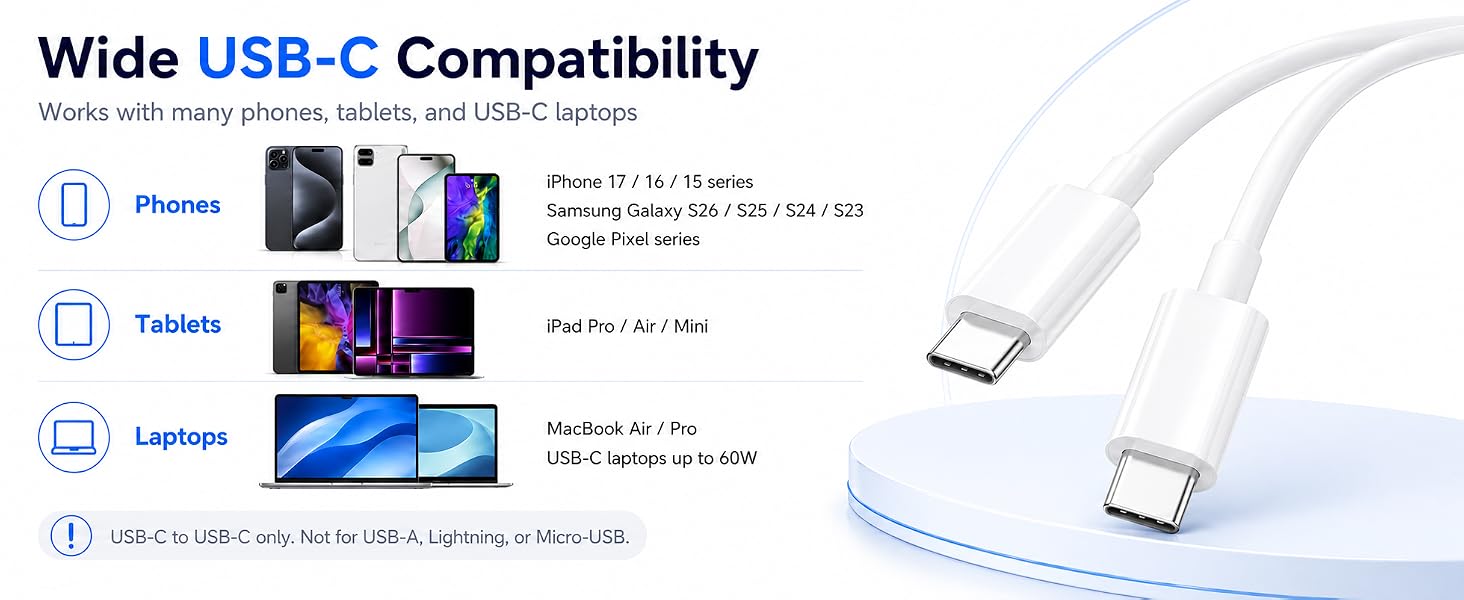 Wide USB-C Compatibility

Works with many phones, tablets, and USB-C laptops

Phones

iPhone 17 / 16 / 15 series
Samsung Galaxy S26 / S25 / S24 / S23
Google Pixel series

Tablets

iPad Pro / Air / Mini

Laptops

MacBook Air / Pro
USB-C laptops up to 60W

USB-C to USB-C only. Not for USB-A, Lightning, or Micro-USB.